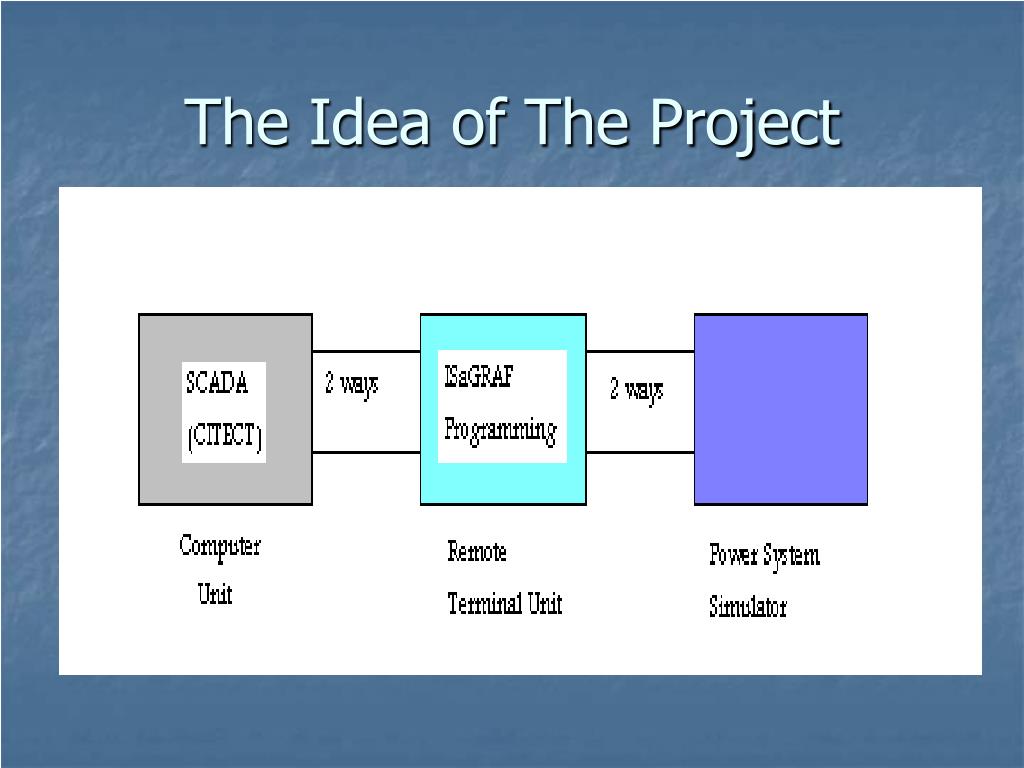 The Idea of The Project

SCADA (CITECT)

2 ways

ISaGRAF Programming

2 ways

Computer Unit

Remote Terminal Unit

Power System Simulator